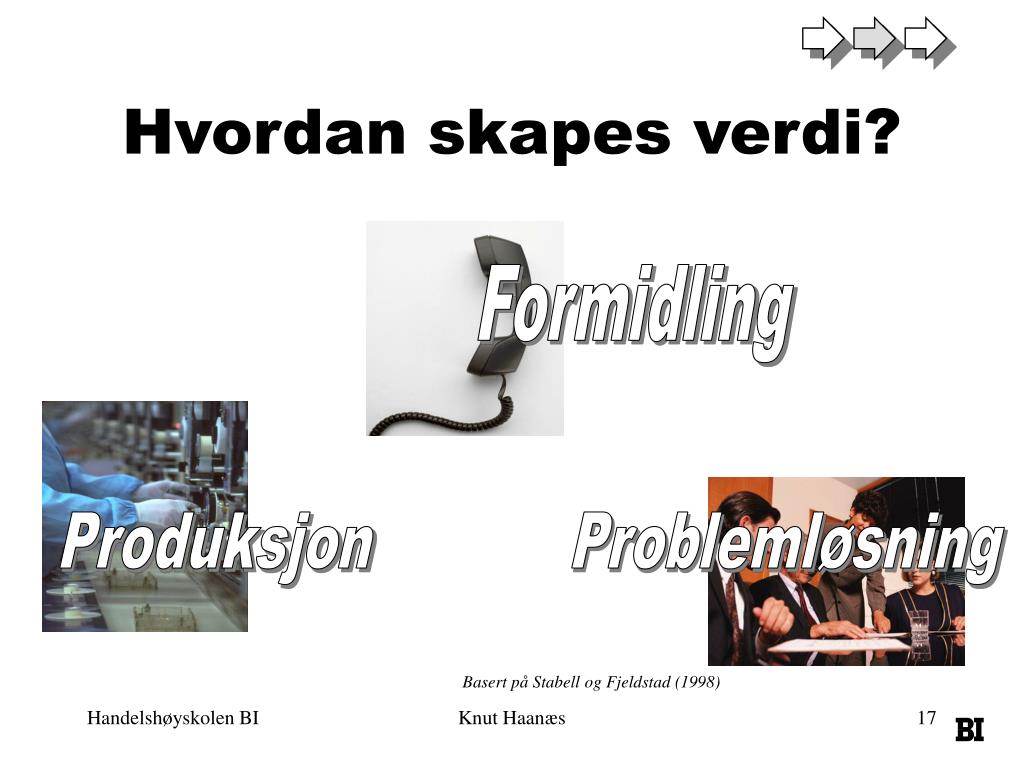 Hvordan skapes verdi?

Formidling

Produksjon

Problemløsning

Basert på Stabell og Fjeldstad (1998)

Handelshøyskolen BI

Knut Haanæs

17

BI